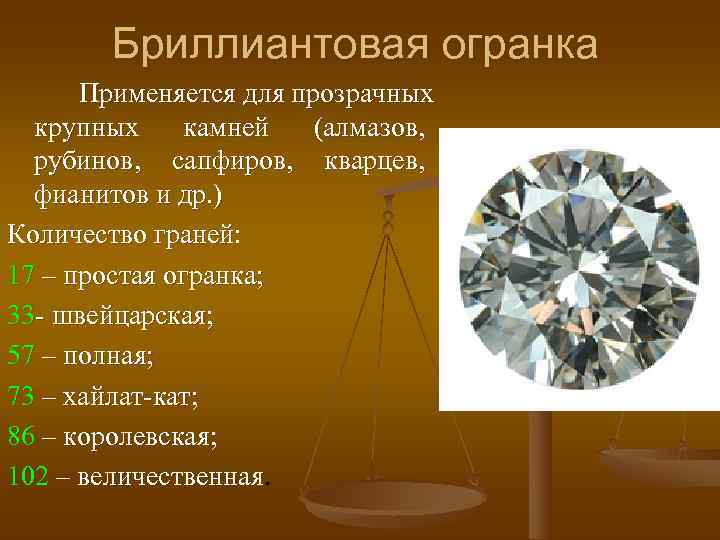 Бриллиантовая огранка

Применяется для прозрачных крупных камней (алмазов, рубинов, сапфиров, кварцев, фианитов и др.)

Количество граней:

17 – простая огранка;

33- швейцарская;

57 – полная;

73 – хайлат-кат;

86 – королевская;

102 – величественная.